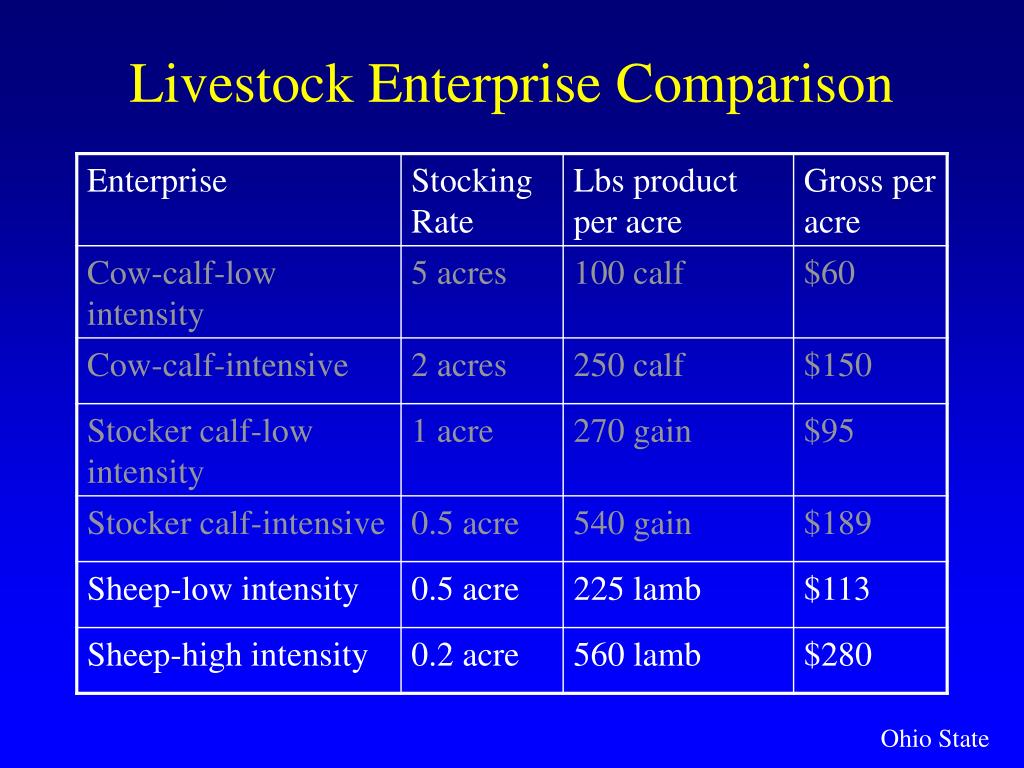 Livestock Enterprise Comparison

| Enterprise | Stocking Rate | Lbs product per acre | Gross per acre |
|---|---|---|---|
| Cow-calf-low intensity | 5 acres | 100 calf | \$60 |
| Cow-calf-intensive | 2 acres | 250 calf | \$150 |
| Stocker calf-low intensity | 1 acre | 270 gain | \$95 |
| Stocker calf-intensive | 0.5 acre | 540 gain | \$189 |
| Sheep-low intensity | 0.5 acre | 225 lamb | \$113 |
| Sheep-high intensity | 0.2 acre | 560 lamb | \$280 |

Ohio State